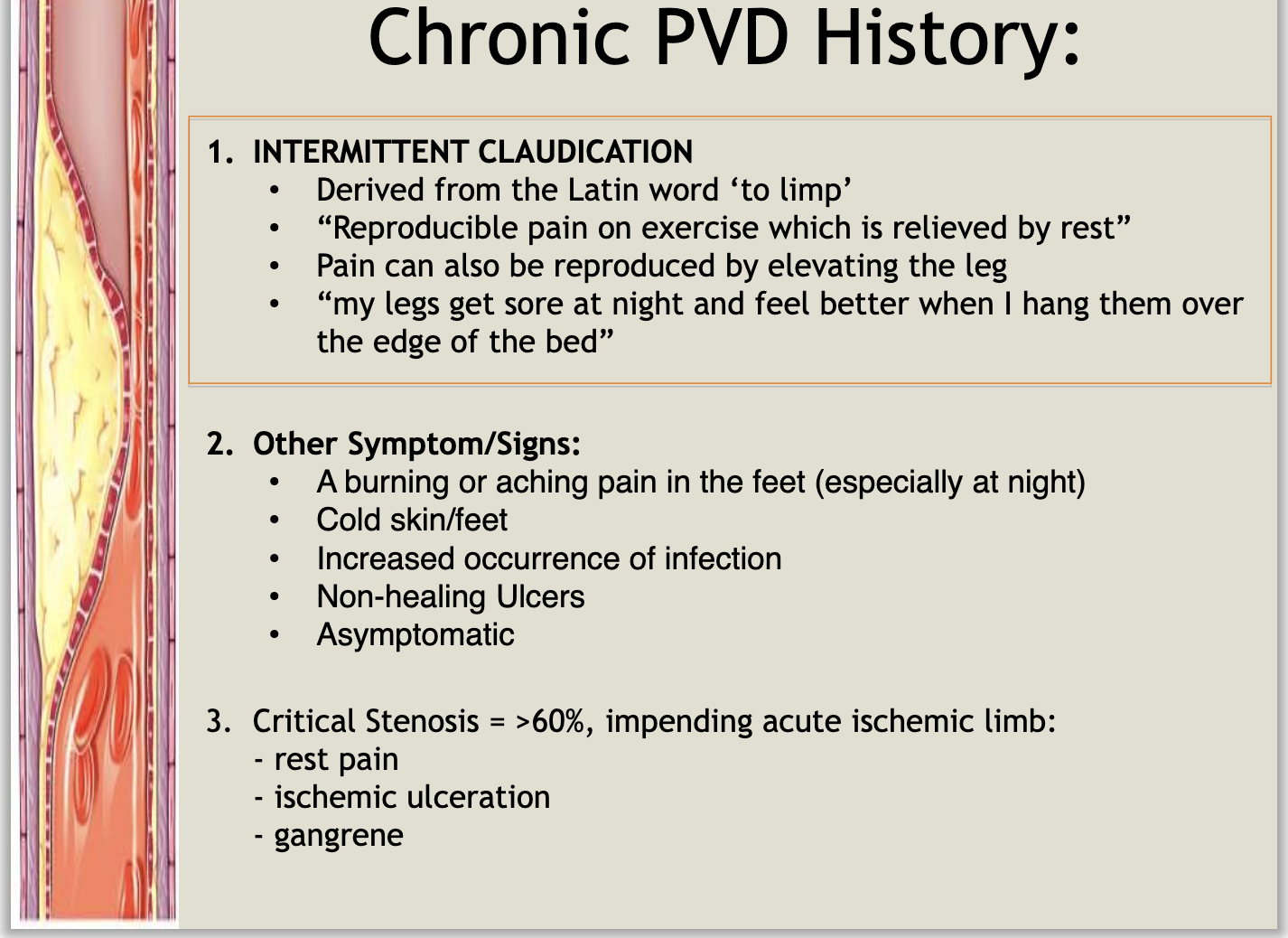 Chronic PVD History:

1. INTERMITTENT CLAUDICATION
• Derived from the Latin word ‘to limp’
• “Reproducible pain on exercise which is relieved by rest”
• Pain can also be reproduced by elevating the leg
• “my legs get sore at night and feel better when I hang them over the edge of the bed”

2. Other Symptom/Signs:
• A burning or aching pain in the feet (especially at night)
• Cold skin/feet
• Increased occurrence of infection
• Non-healing Ulcers
• Asymptomatic

3. Critical Stenosis = >60%, impending acute ischemic limb:
- rest pain
- ischemic ulceration
- gangrene